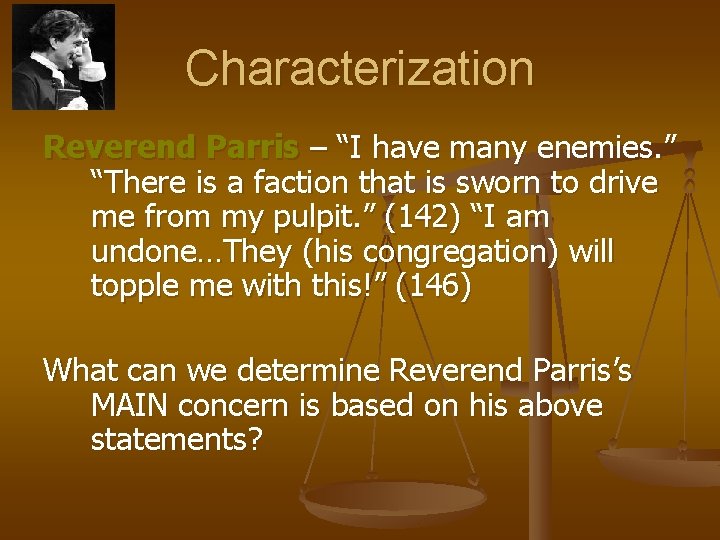 Characterization

Reverend Parris – “I have many enemies.” “There is a faction that is sworn to drive me from my pulpit.” (142) “I am undone…They (his congregation) will topple me with this!” (146)

What can we determine Reverend Parris’s MAIN concern is based on his above statements?